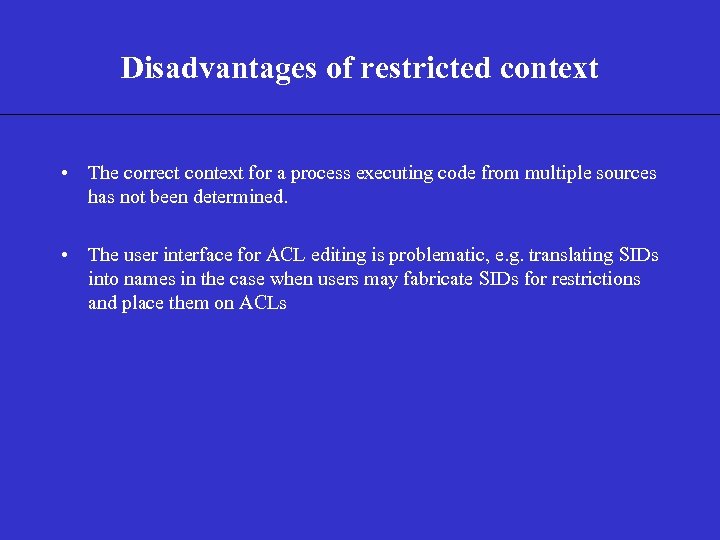 Disadvantages of restricted context

• The correct context for a process executing code from multiple sources has not been determined.

• The user interface for ACL editing is problematic, e.g. translating SIDs into names in the case when users may fabricate SIDs for restrictions and place them on ACLs